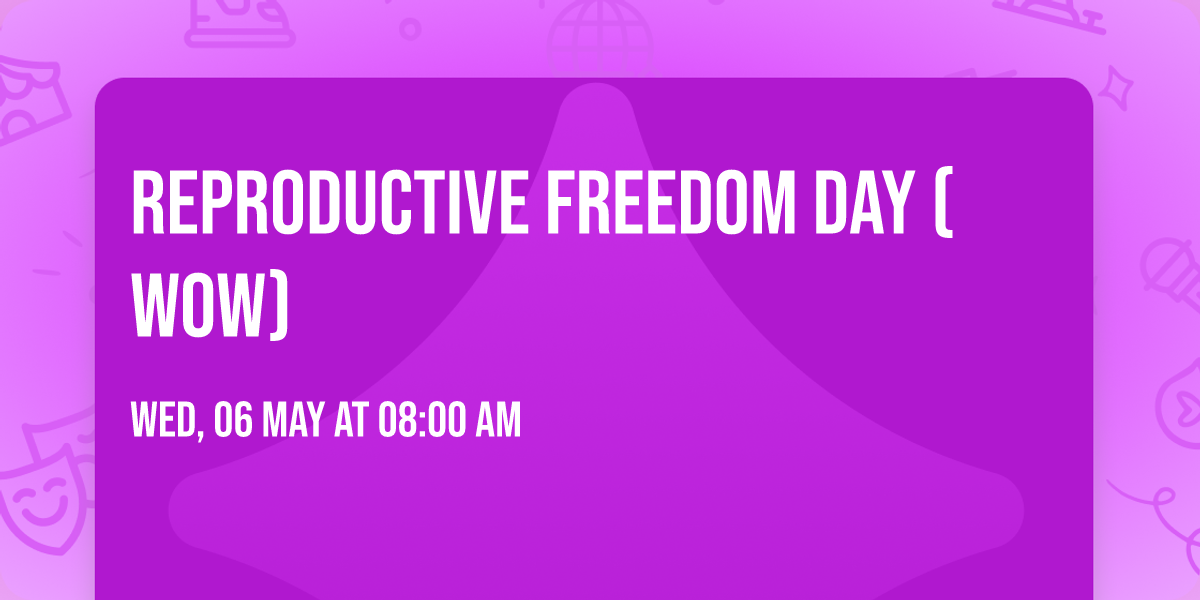 REPRODUCTIVE FREEDOM DAY ( WOW)

WED, 06 MAY AT 08:00 AM